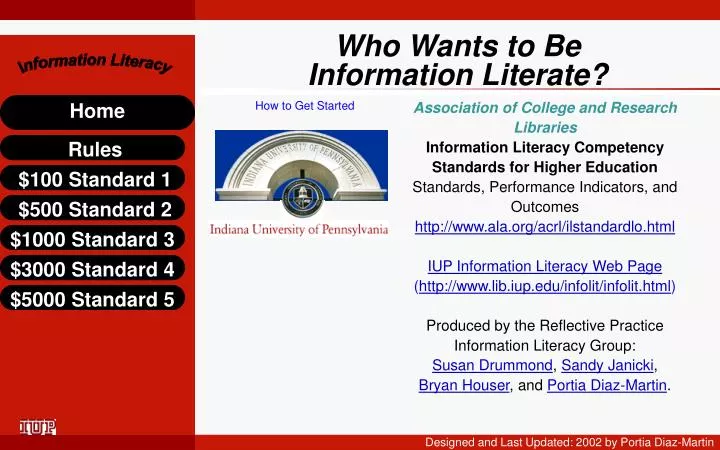 Information Literacy

Home

Rules

$100 Standard 1

$500 Standard 2

$1000 Standard 3

$3000 Standard 4

$5000 Standard 5

IUP

Who Wants to Be Information Literate?

How to Get Started

INDIANA UNIVERSITY OF PENNSYLVANIA

Indiana University of Pennsylvania

Association of College and Research Libraries

Information Literacy Competency Standards for Higher Education

Standards, Performance Indicators, and Outcomes

http://www.ala.org/acrl/ilstandardlo.html

IUP Information Literacy Web Page (http://www.lib.iup.edu/infolit/infolit.html)

Produced by the Reflective Practice Information Literacy Group: Susan Drummond, Sandy Janicki, Bryan Houser, and Portia Diaz-Martin.

Designed and Last Updated: 2002 by Portia Diaz-Martin